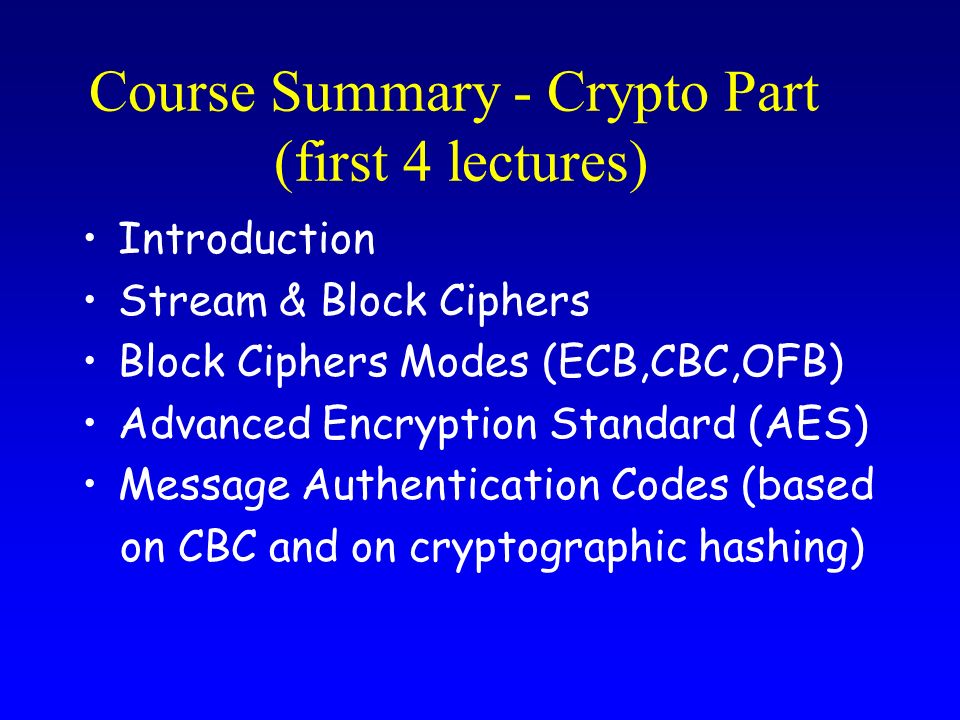 Course Summary - Crypto Part (first 4 lectures)

• Introduction
• Stream & Block Ciphers
• Block Ciphers Modes (ECB,CBC,OFB)
• Advanced Encryption Standard (AES)
• Message Authentication Codes (based on CBC and on cryptographic hashing)